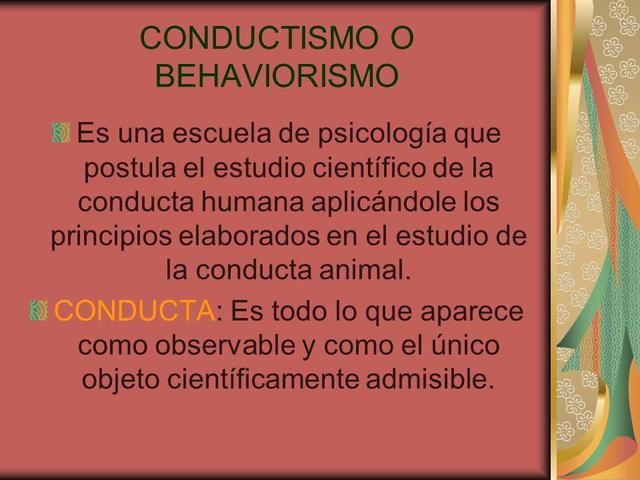 CONDUCTISMO O BEHAVIORISMO

Es una escuela de psicología que postula el estudio científico de la conducta humana aplicándole los principios elaborados en el estudio de la conducta animal.

CONDUCTA: Es todo lo que aparece como observable y como el único objeto científicamente admisible.